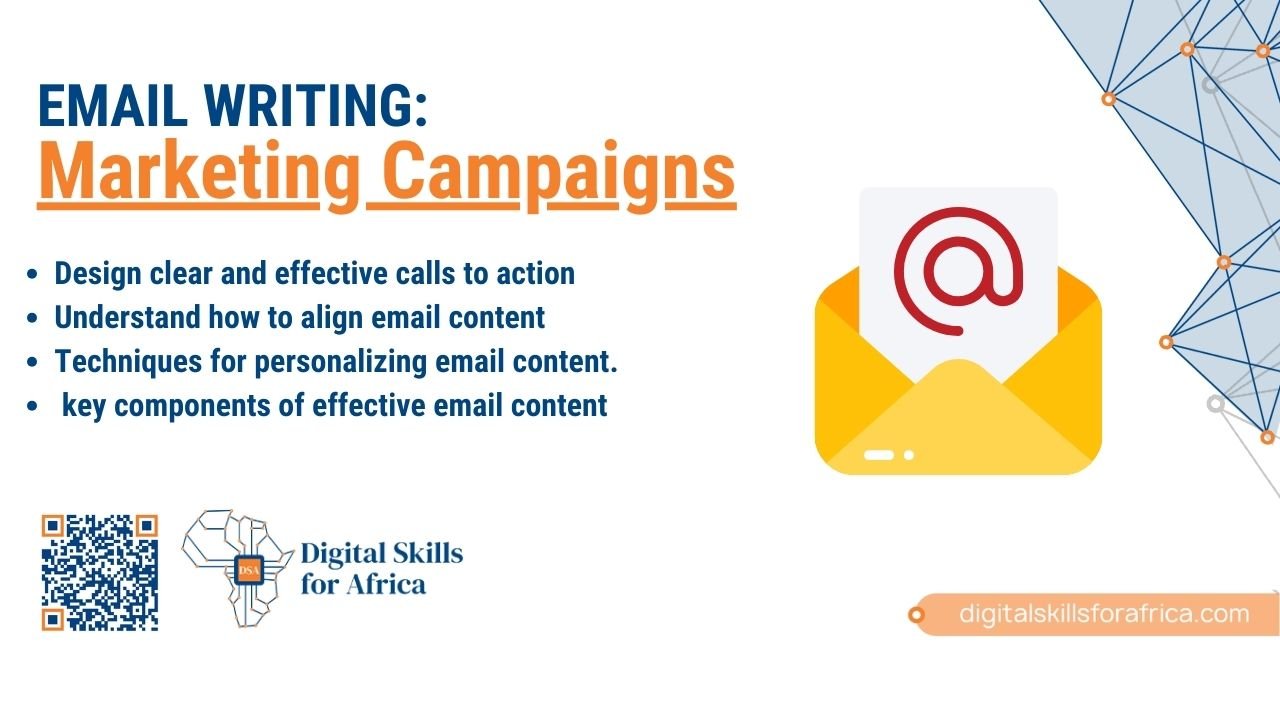 EMAIL WRITING:
Marketing Campaigns

- Design clear and effective calls to action
- Understand how to align email content
- Techniques for personalizing email content.
- key components of effective email content

@

DSA
Digital Skills for Africa

digitalskillsforafrica.com